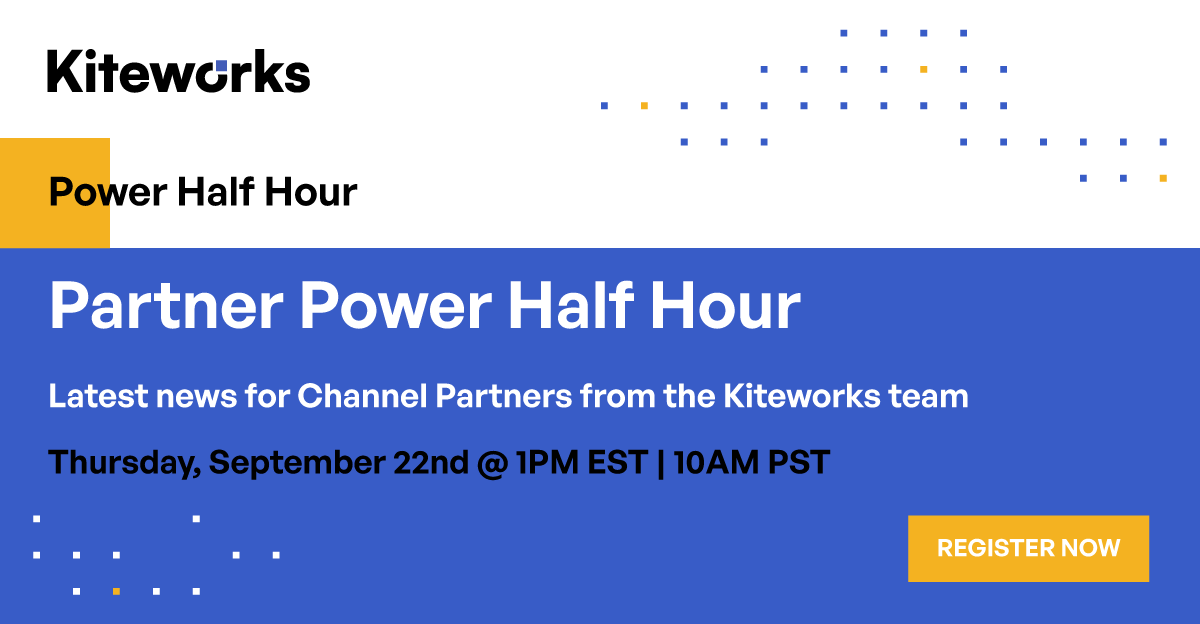 Kiteworks

Power Half Hour

Partner Power Half Hour

Latest news for Channel Partners from the Kiteworks team

Thursday, September 22nd @ 1PM EST | 10AM PST

REGISTER NOW